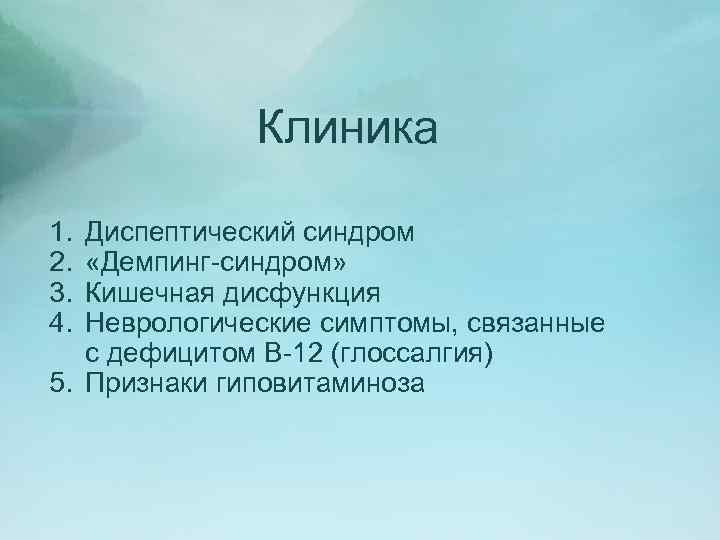 Клиника

1. Диспептический синдром
2. «Демпинг-синдром»
3. Кишечная дисфункция
4. Неврологические симптомы, связанные с дефицитом В-12 (глоссалгия)
5. Признаки гиповитаминоза